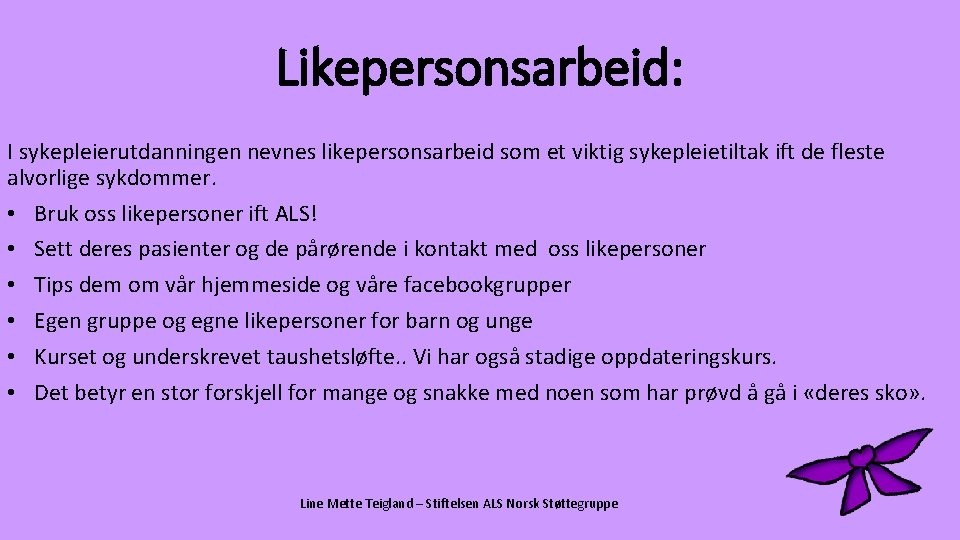 Likepersonsarbeid:

I sykepleierutdanningen nevnes likepersonsarbeid som et viktig sykepleietiltak ift de fleste alvorlige sykdommer.

• Bruk oss likepersoner ift ALS!
• Sett deres pasienter og de pårørende i kontakt med oss likepersoner
• Tips dem om vår hjemmeside og våre facebookgrupper
• Egen gruppe og egne likepersoner for barn og unge
• Kurset og underskrevet taushetsløfte.. Vi har også stadige oppdateringskurs.
• Det betyr en stor forskjell for mange og snakke med noen som har prøvd å gå i «deres sko».

Line Mette Teigland – Stiftelsen ALS Norsk Støttegruppe